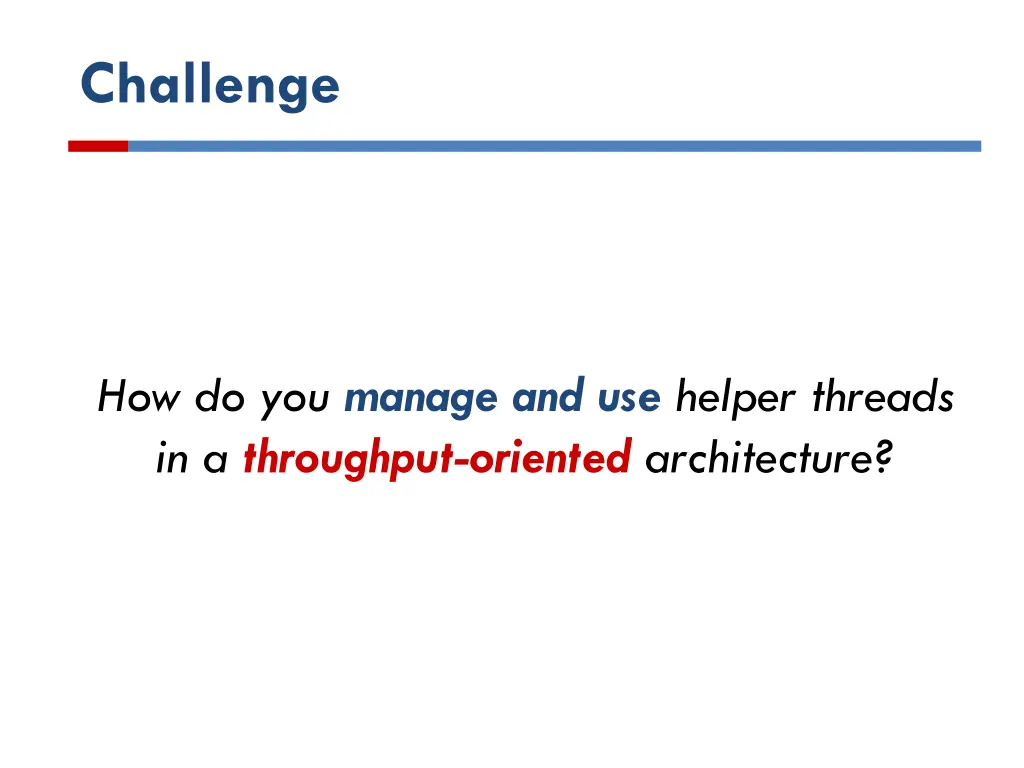 Challenge

How do you manage and use helper threads in a throughput-oriented architecture?